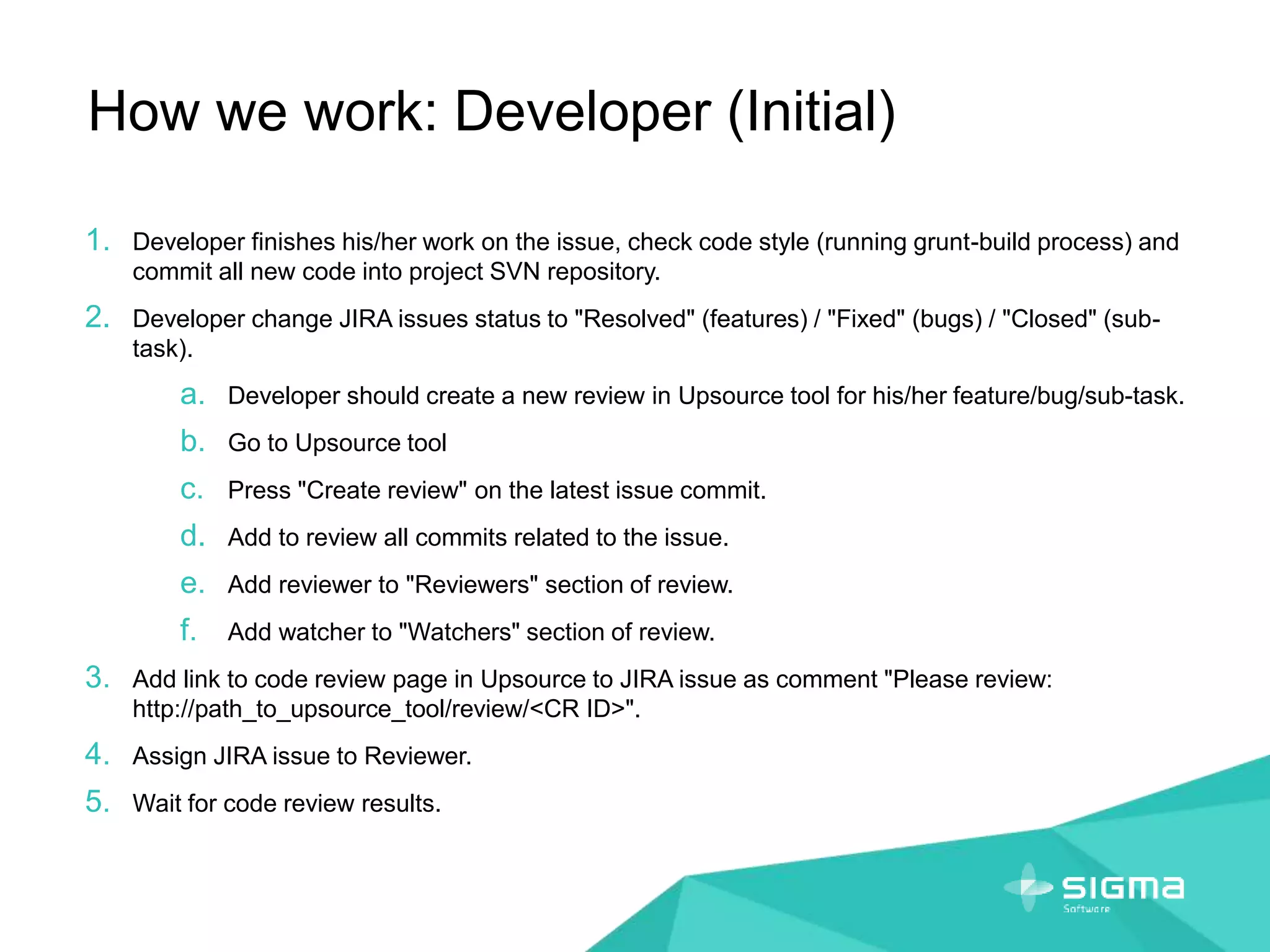 How we work: Developer (Initial)

1. Developer finishes his/her work on the issue, check code style (running grunt-build process) and commit all new code into project SVN repository.

2. Developer change JIRA issues status to "Resolved" (features) / "Fixed" (bugs) / "Closed" (sub-task).

a. Developer should create a new review in Upsource tool for his/her feature/bug/sub-task.

b. Go to Upsource tool

c. Press "Create review" on the latest issue commit.

d. Add to review all commits related to the issue.

e. Add reviewer to "Reviewers" section of review.

f. Add watcher to "Watchers" section of review.

3. Add link to code review page in Upsource to JIRA issue as comment "Please review: http://path_to_upsource_tool/review/<CR ID>".

4. Assign JIRA issue to Reviewer.

5. Wait for code review results.

SIGMA
Software